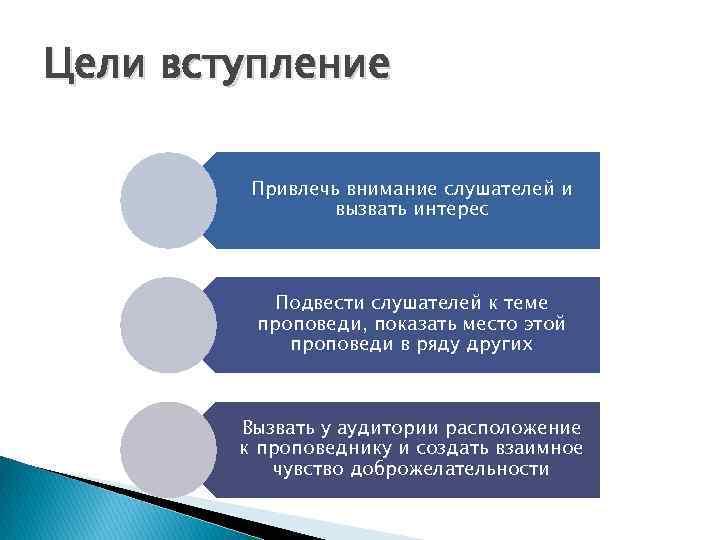 Цели вступление

Привлечь внимание слушателей и вызвать интерес

Подвести слушателей к теме проповеди, показать место этой проповеди в ряду других

Вызвать у аудитории расположение к проповеднику и создать взаимное чувство доброжелательности